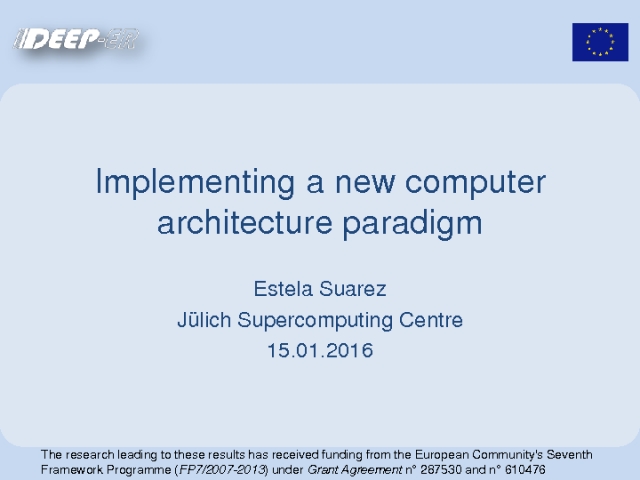 DEEP-ER

Implementing a new computer architecture paradigm

Estela Suarez
Jülich Supercomputing Centre
15.01.2016

The research leading to these results has received funding from the European Community's Seventh Framework Programme (FP7/2007-2013) under Grant Agreement n° 287530 and n° 610476